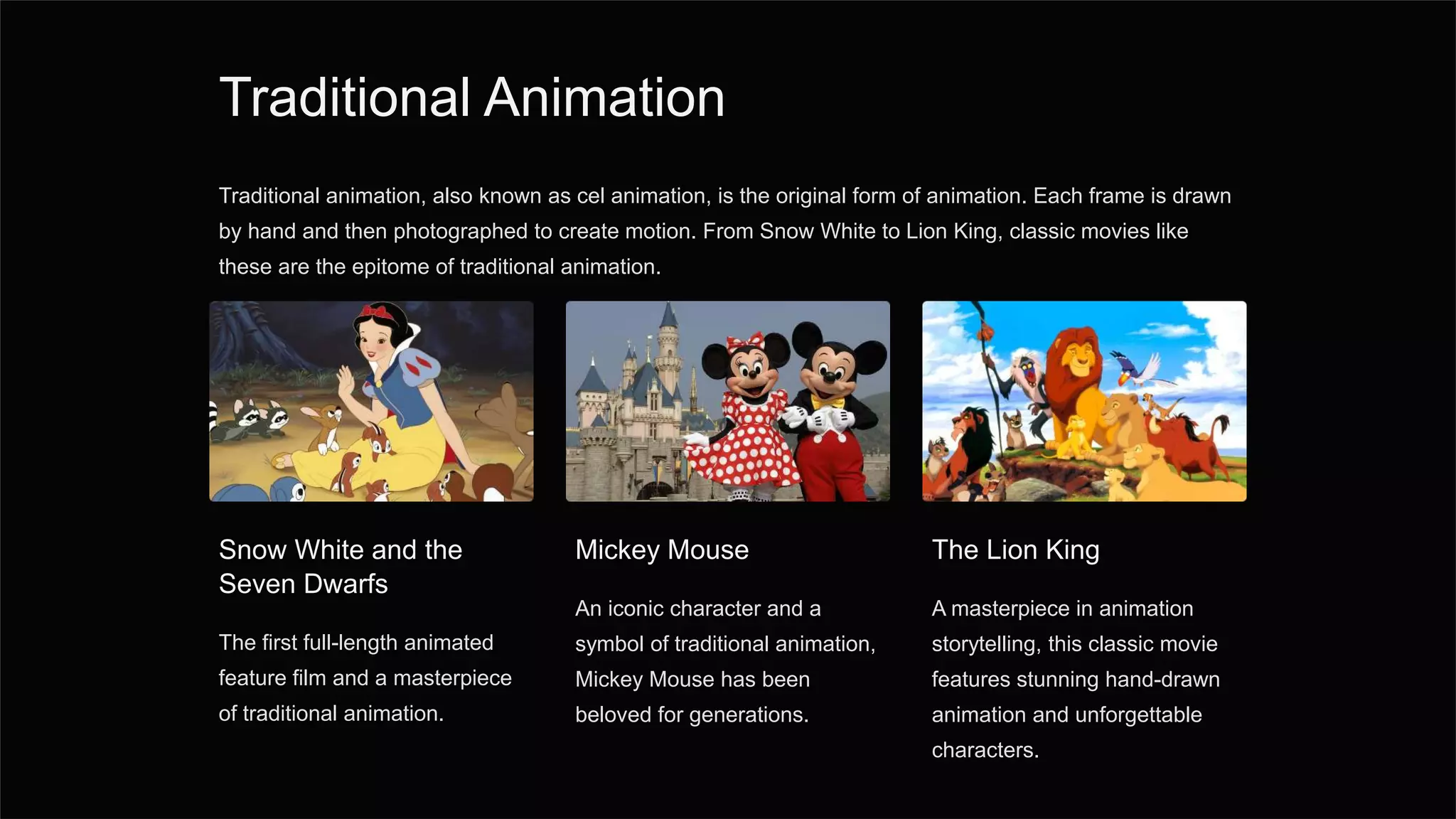 Traditional Animation

Traditional animation, also known as cel animation, is the original form of animation. Each frame is drawn by hand and then photographed to create motion. From Snow White to Lion King, classic movies like these are the epitome of traditional animation.

Snow White and the Seven Dwarfs

The first full-length animated feature film and a masterpiece of traditional animation.

Mickey Mouse

An iconic character and a symbol of traditional animation, Mickey Mouse has been beloved for generations.

The Lion King

A masterpiece in animation storytelling, this classic movie features stunning hand-drawn animation and unforgettable characters.